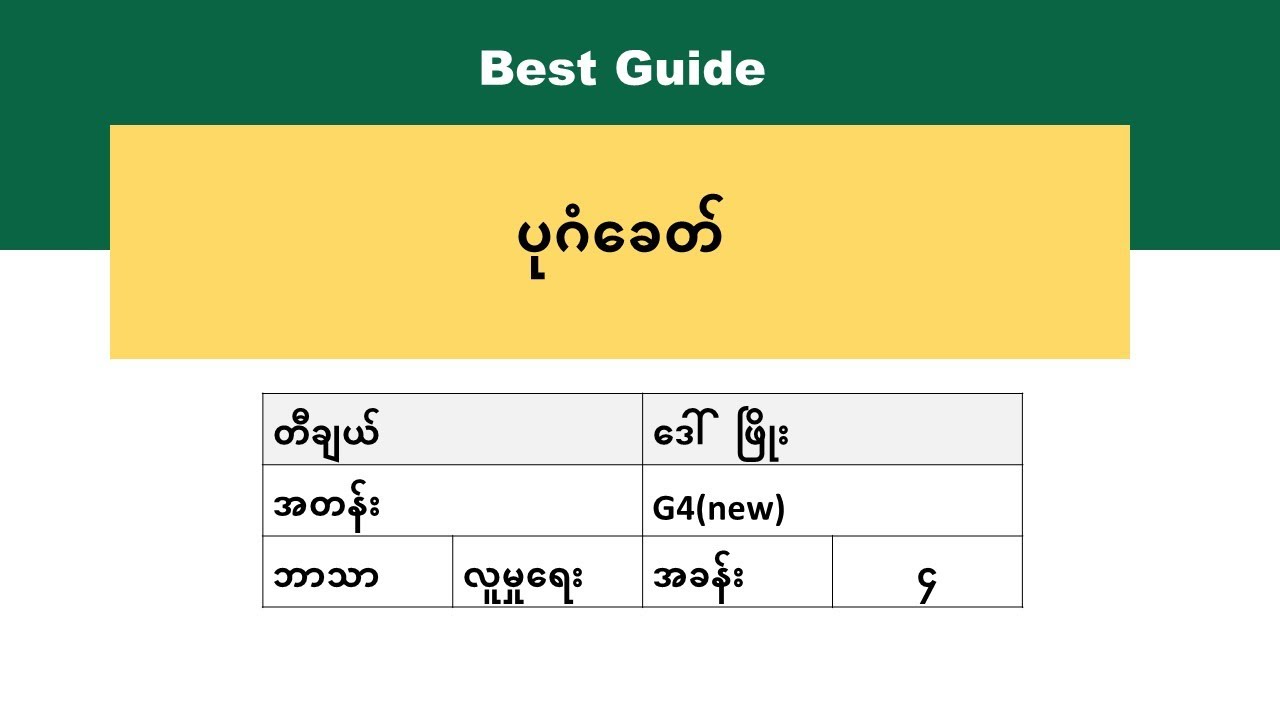 Best Guide

ပုဂံခေတ်

| တီချယ် | | ဒေါ် ဖြိုး | |
|---|---|---|---|
| အတန်း | | G4(new) | |
| ဘာသာ | လူမှုရေး | အခန်း | ၄ |